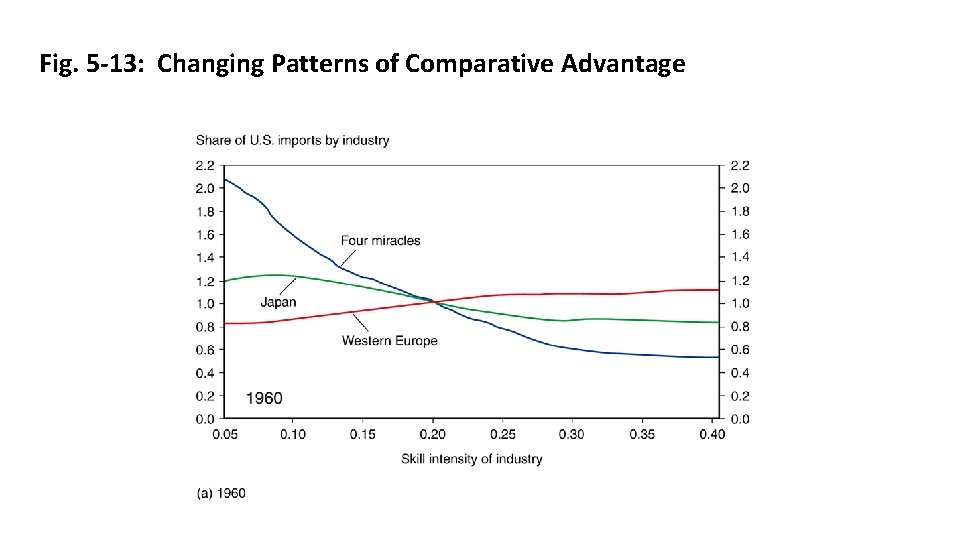 Fig. 5-13: Changing Patterns of Comparative Advantage

Share of U.S. imports by industry

2.2
2.0
1.8
1.6
1.4
1.2
1.0
0.8
0.6
0.4
0.2
0.0

2.2
2.0
1.8
1.6
1.4
1.2
1.0
0.8
0.6
0.4
0.2
0.0

Four miracles

Japan

Western Europe

1960

0.05 0.10 0.15 0.20 0.25 0.30 0.35 0.40

Skill intensity of industry

(a) 1960